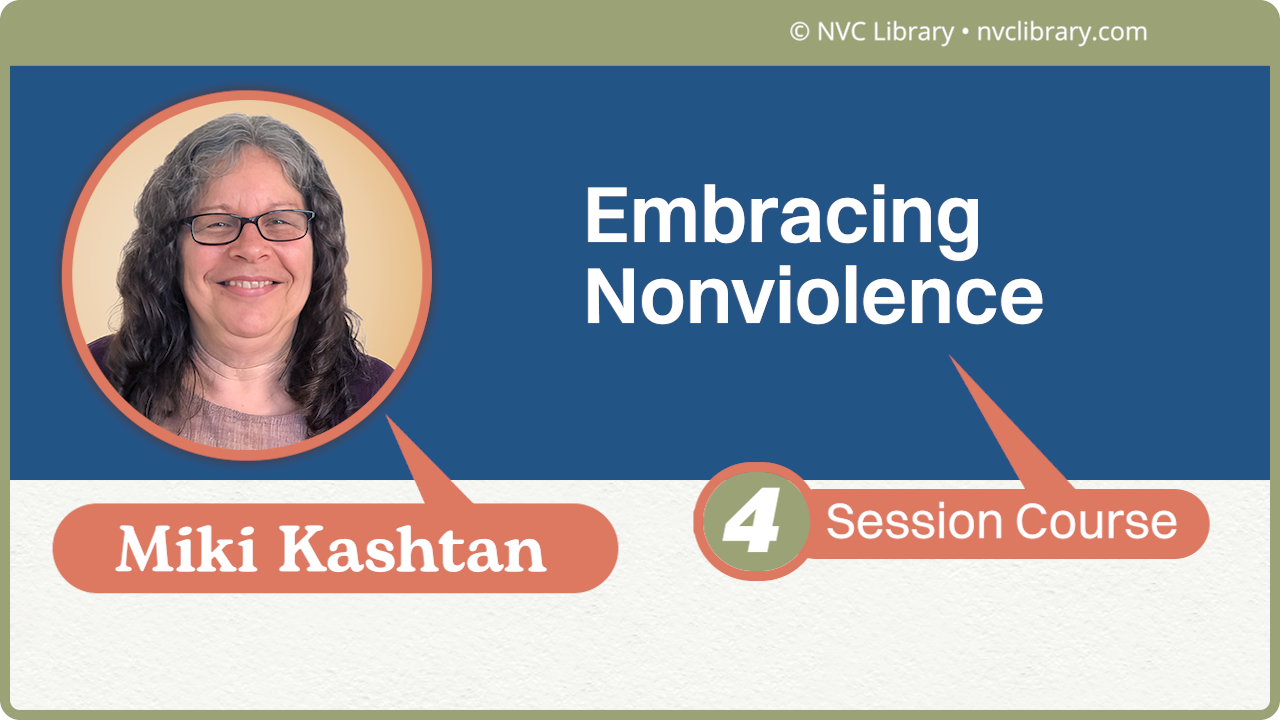 © NVC Library • nvclibrary.com

Embracing Nonviolence

Miki Kashtan

4 Session Course